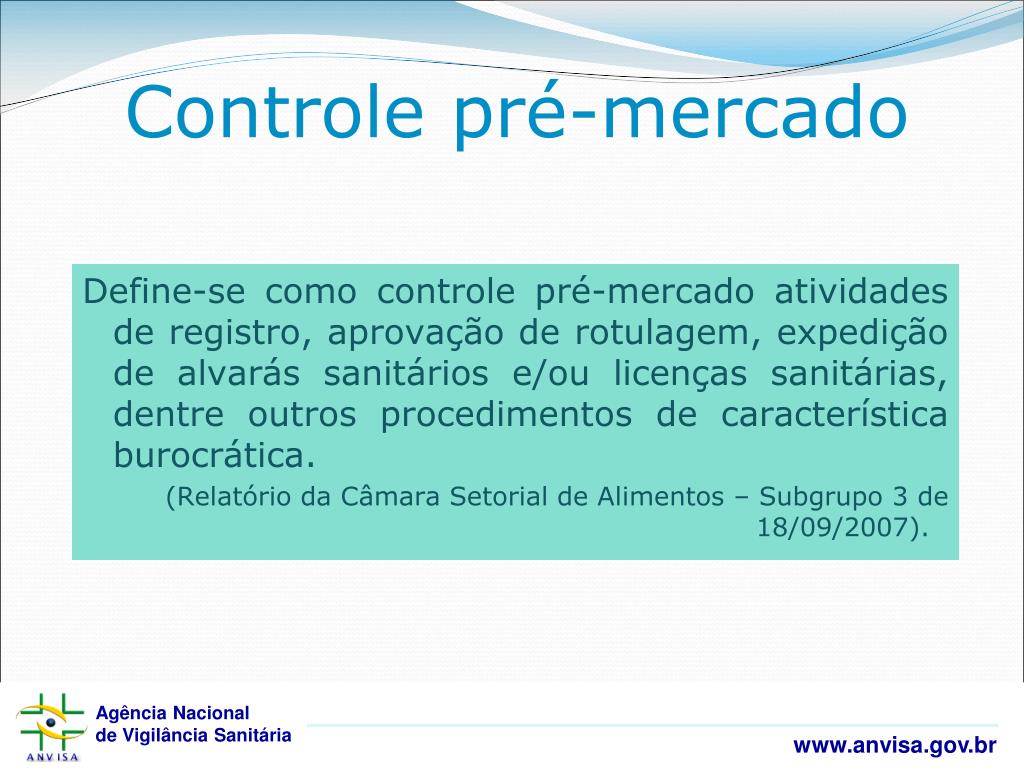 Controle pré-mercado

Define-se como controle pré-mercado atividades de registro, aprovação de rotulagem, expedição de alvarás sanitários e/ou licenças sanitárias, dentre outros procedimentos de característica burocrática.

(Relatório da Câmara Setorial de Alimentos – Subgrupo 3 de 18/09/2007).

ANVISA

Agência Nacional
de Vigilância Sanitária

www.anvisa.gov.br